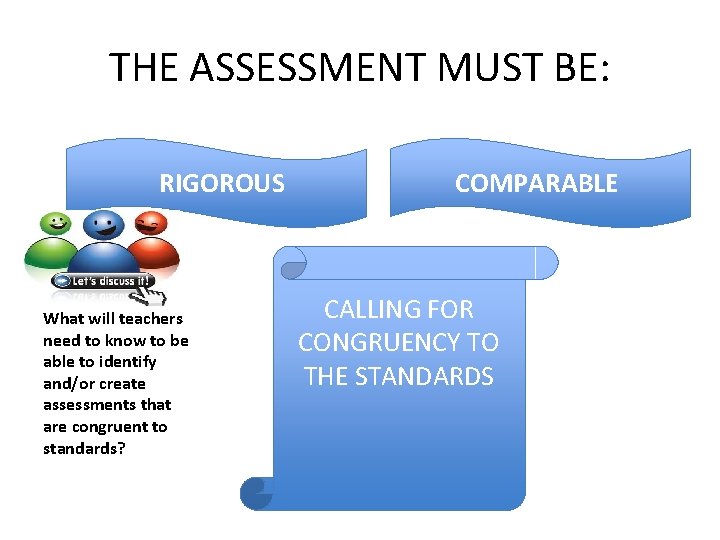 THE ASSESSMENT MUST BE:

RIGOROUS

COMPARABLE

Let's discuss it!

What will teachers need to know to be able to identify and/or create assessments that are congruent to standards?

CALLING FOR CONGRUENCY TO THE STANDARDS